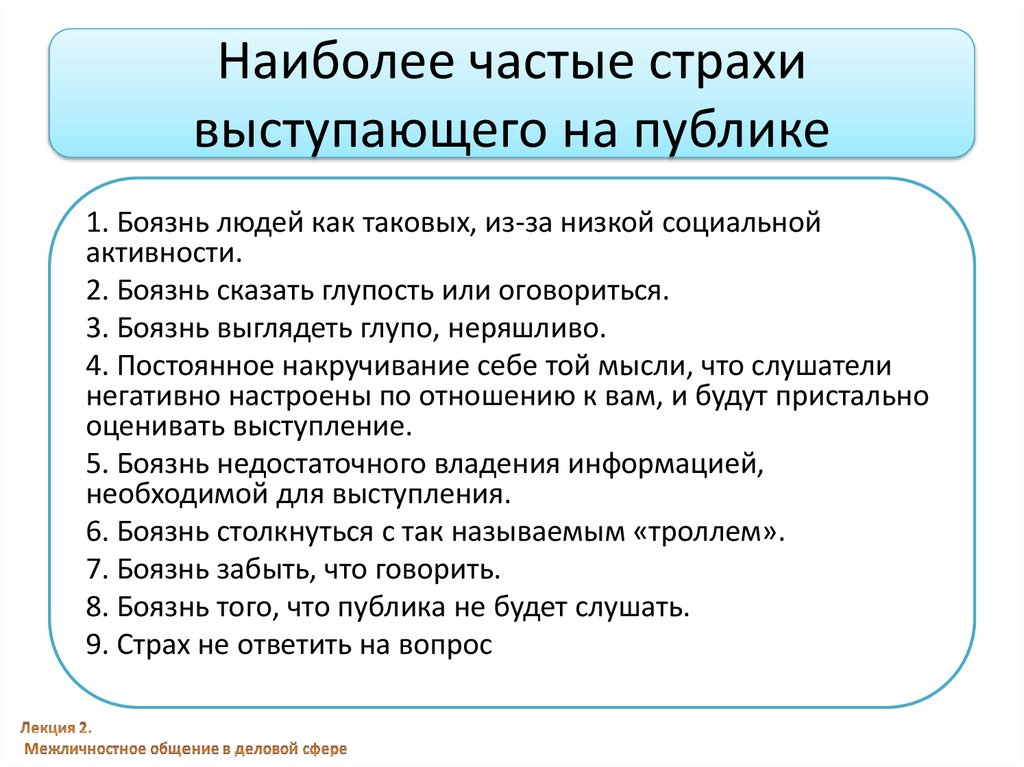 Наиболее частые страхи выступающего на публике

1. Боязнь людей как таковых, из-за низкой социальной активности.

2. Боязнь сказать глупость или оговориться.

3. Боязнь выглядеть глупо, неряшливо.

4. Постоянное накручивание себе той мысли, что слушатели негативно настроены по отношению к вам, и будут пристально оценивать выступление.

5. Боязнь недостаточного владения информацией, необходимой для выступления.

6. Боязнь столкнуться с так называемым «троллем».

7. Боязнь забыть, что говорить.

8. Боязнь того, что публика не будет слушать.

9. Страх не ответить на вопрос

Лекция 2.
Межличностное общение в деловой сфере